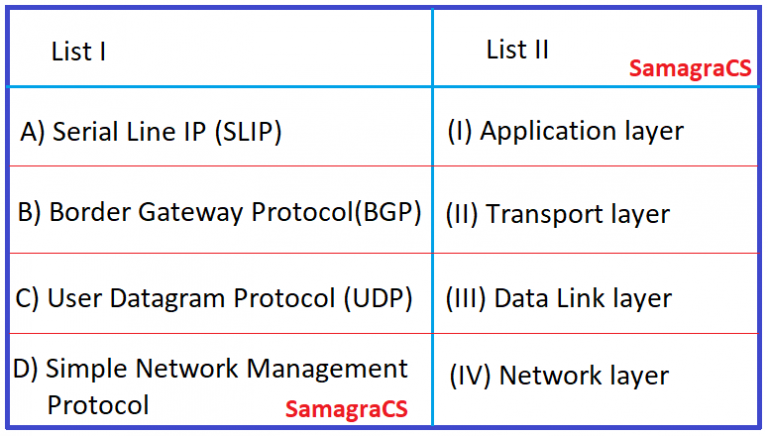 | List I | List II SamagraCS |
|---|---|
| A) Serial Line IP (SLIP) | (I) Application layer |
| B) Border Gateway Protocol(BGP) | (II) Transport layer |
| C) User Datagram Protocol (UDP) | (III) Data Link layer |
| D) Simple Network Management Protocol SamagraCS | (IV) Network layer |